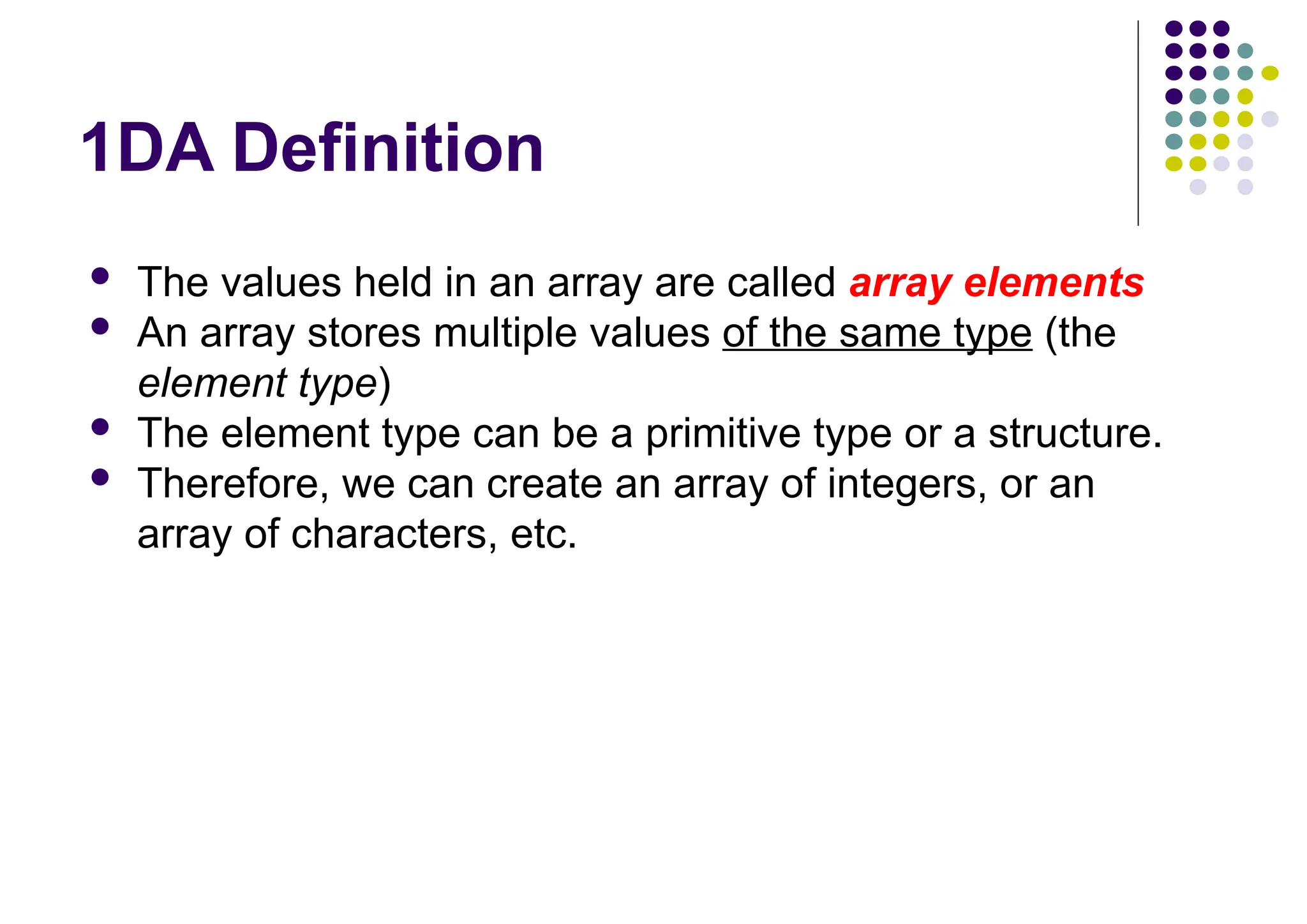 1DA Definition

- The values held in an array are called array elements
- An array stores multiple values of the same type (the element type)
- The element type can be a primitive type or a structure.
- Therefore, we can create an array of integers, or an array of characters, etc.